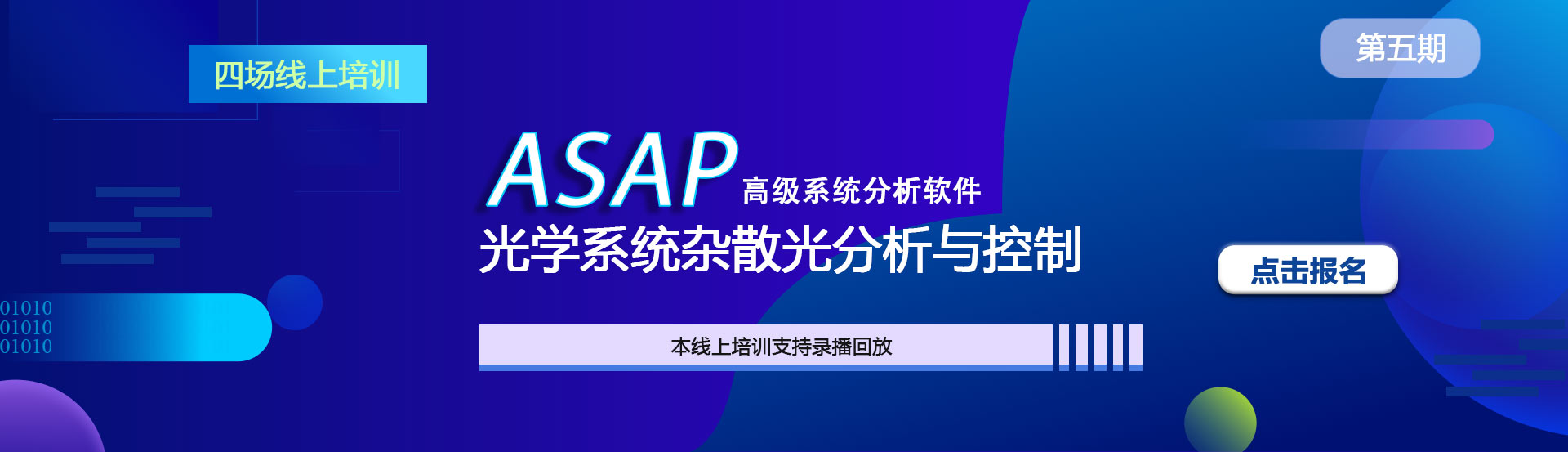 四场线上培训

第五期

ASAP 高级系统分析软件

光学系统杂散光分析与控制

点击报名

01010
01010
01010

本线上培训支持录播回放